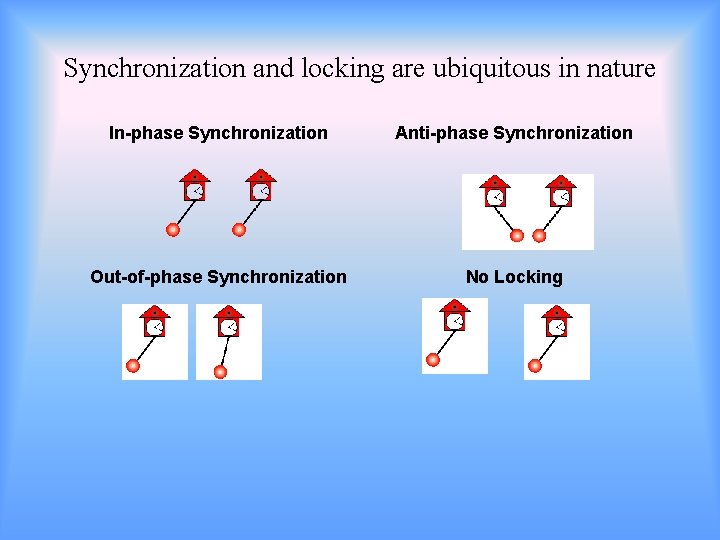 Synchronization and locking are ubiquitous in nature

In-phase Synchronization

Anti-phase Synchronization

Out-of-phase Synchronization

No Locking